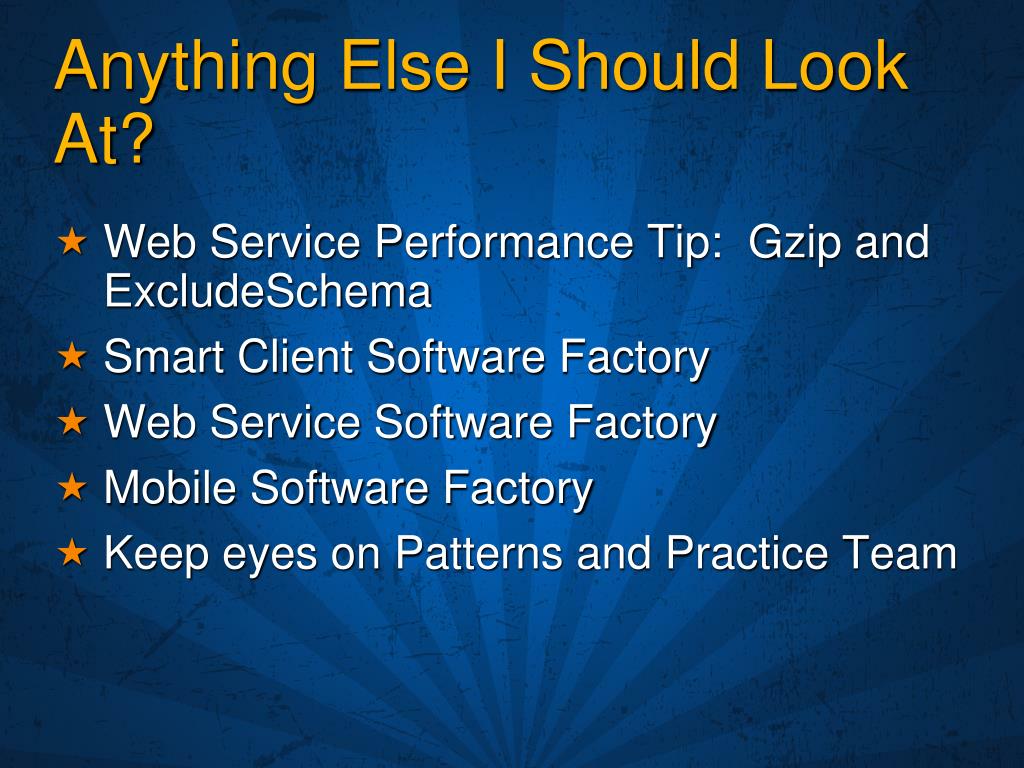 Anything Else I Should Look At?

★ Web Service Performance Tip:  Gzip and ExcludeSchema
★ Smart Client Software Factory
★ Web Service Software Factory
★ Mobile Software Factory
★ Keep eyes on Patterns and Practice Team